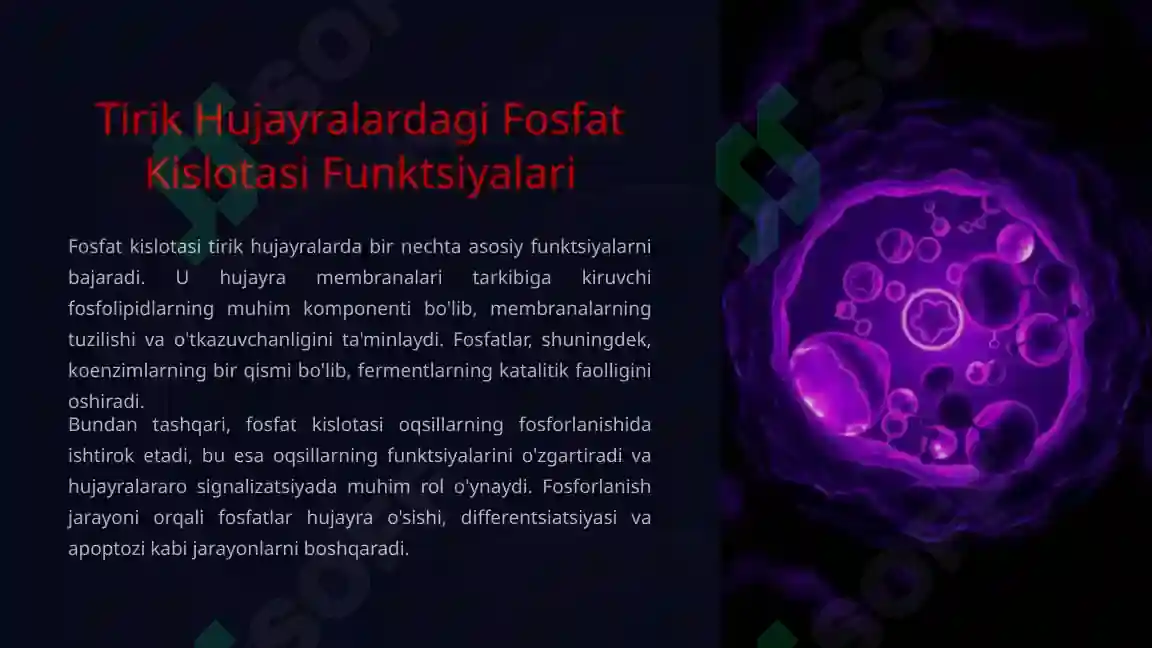 Tirik Hujayralardagi Fosfat Kislotasi Funktsiyalari

Fosfat kislotasi tirik hujayralarda bir nechta asosiy funktsiyalarni bajaradi. U hujayra membranalari tarkibiga kiruvchi fosfolipidlarning muhim komponenti bo'lib, membranalarning tuzilishi va o'tkazuvchanligini ta'minlaydi. Fosfatlar, shuningdek, koenzimlarning bir qismi bo'lib, fermentlarning katalitik faolligini oshiradi.

Bundan tashqari, fosfat kislotasi oqsillarning fosforlanishida ishtirok etadi, bu esa oqsillarning funktsiyalarini o'zgartiradi va hujayralararo signalizatsiyada muhim rol o'ynaydi. Fosforlanish jarayoni orqali fosfatlar hujayra o'sishi, differentsiatsiyasi va apoptozi kabi jarayonlarni boshqaradi.